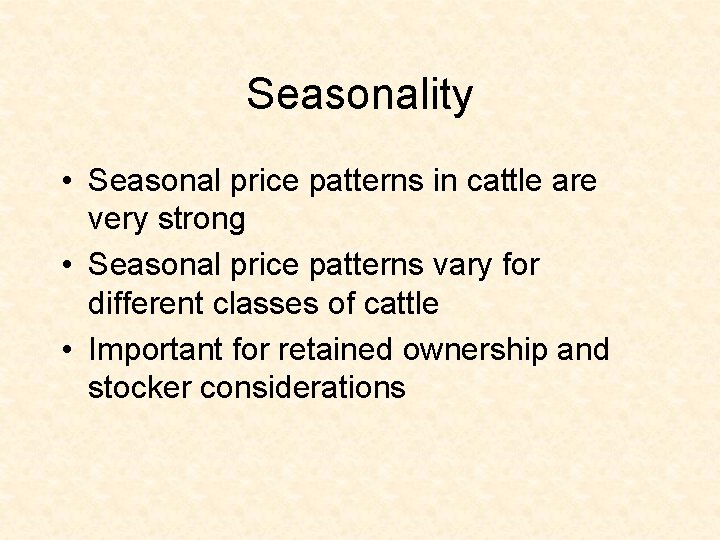 Seasonality

• Seasonal price patterns in cattle are very strong
• Seasonal price patterns vary for different classes of cattle
• Important for retained ownership and stocker considerations